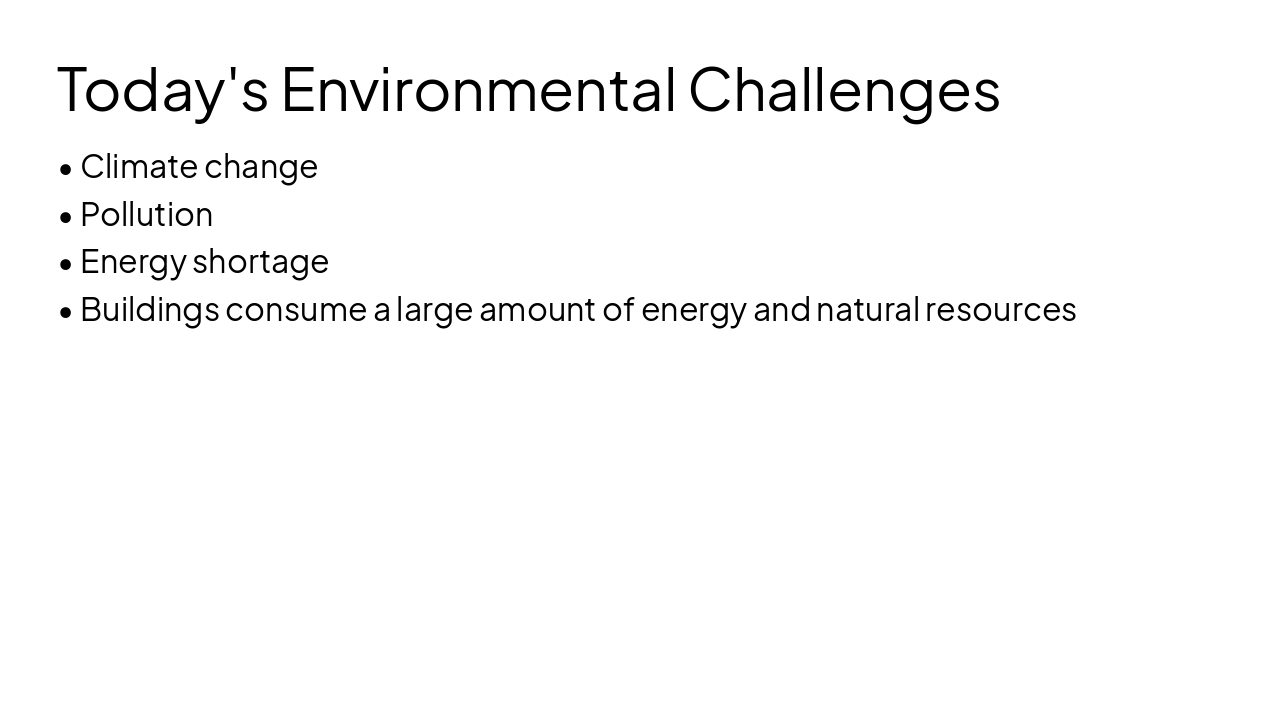 Today's Environmental Challenges

• Climate change
• Pollution
• Energy shortage
• Buildings consume a large amount of energy and natural resources